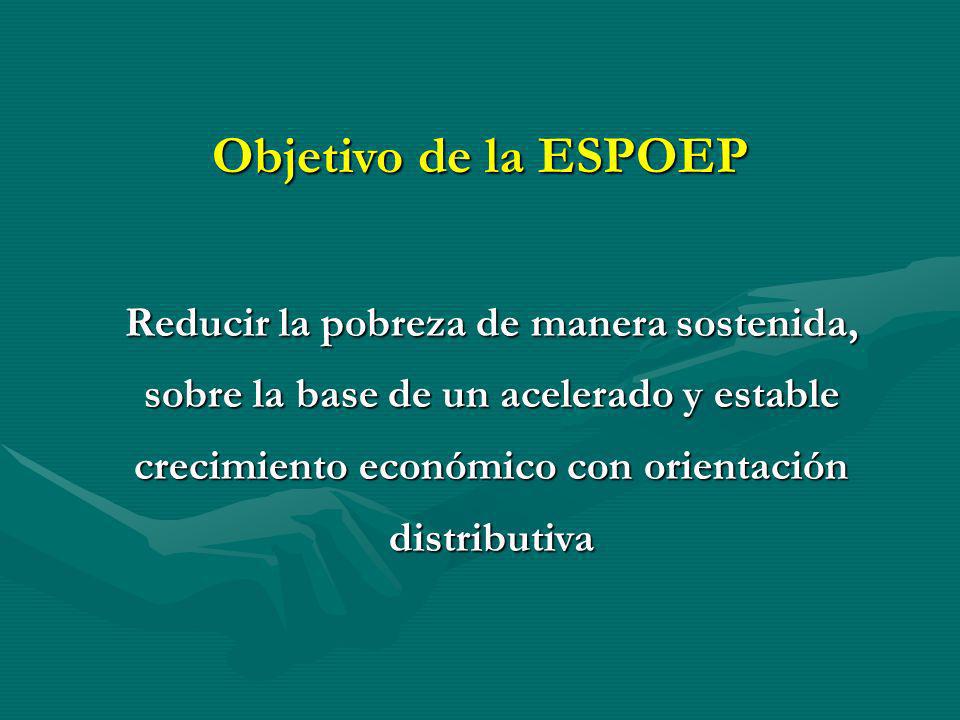 Objetivo de la ESPOEP

Reducir la pobreza de manera sostenida, sobre la base de un acelerado y estable crecimiento económico con orientación distributiva